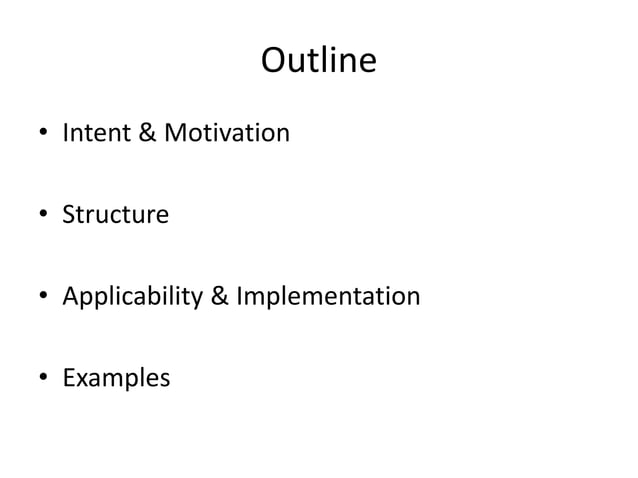 Outline

• Intent & Motivation

• Structure

• Applicability & Implementation

• Examples